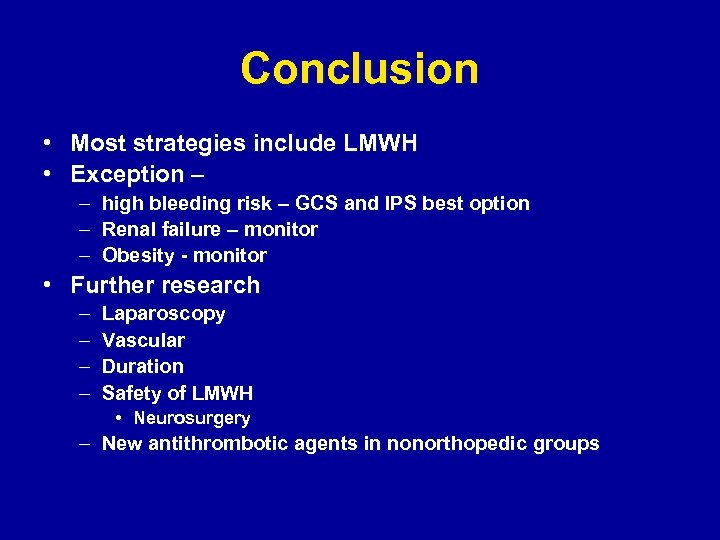 Conclusion

• Most strategies include LMWH
• Exception –
  – high bleeding risk – GCS and IPS best option
  – Renal failure – monitor
  – Obesity - monitor
• Further research
  – Laparoscopy
  – Vascular
  – Duration
  – Safety of LMWH
    • Neurosurgery
  – New antithrombotic agents in nonorthopedic groups